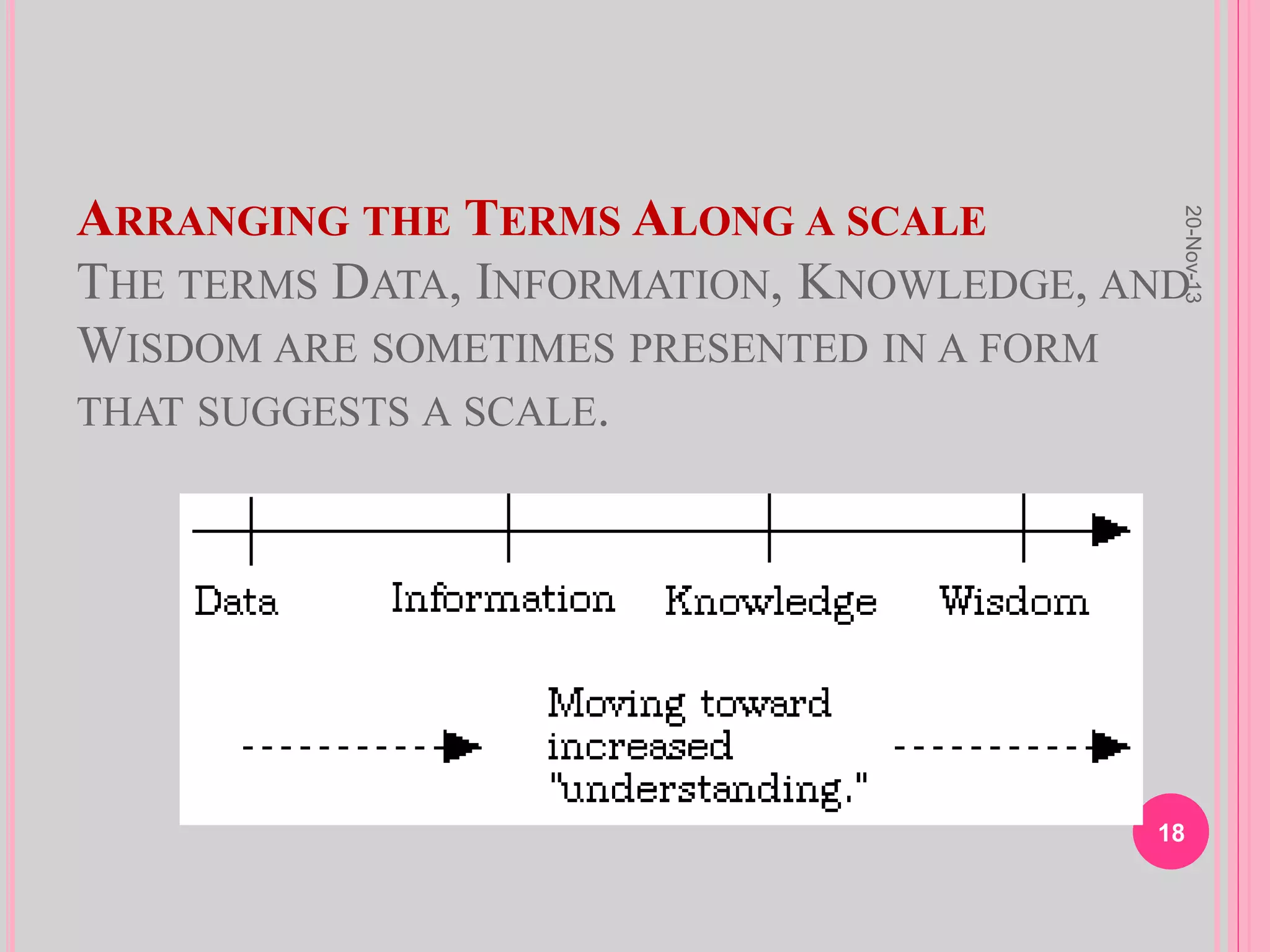 ARRANGING THE TERMS ALONG A SCALE
THE TERMS DATA, INFORMATION, KNOWLEDGE, AND WISDOM ARE SOMETIMES PRESENTED IN A FORM THAT SUGGESTS A SCALE.

20-Nov-13

Data Information Knowledge Wisdom

Moving toward increased "understanding."

18